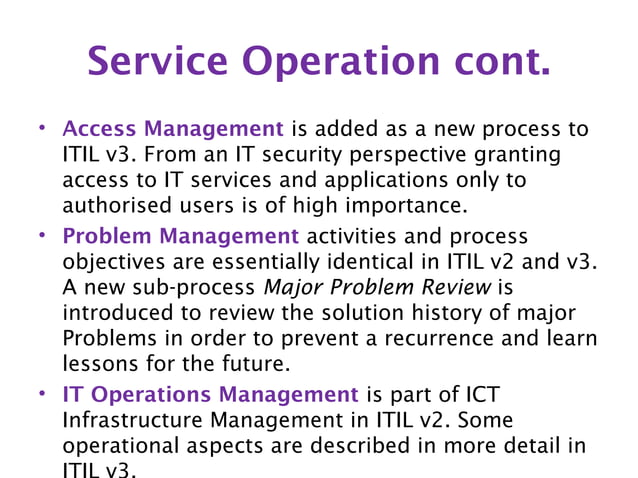 Service Operation cont.

• Access Management is added as a new process to ITIL v3. From an IT security perspective granting access to IT services and applications only to authorised users is of high importance.

• Problem Management activities and process objectives are essentially identical in ITIL v2 and v3. A new sub-process Major Problem Review is introduced to review the solution history of major Problems in order to prevent a recurrence and learn lessons for the future.

• IT Operations Management is part of ICT Infrastructure Management in ITIL v2. Some operational aspects are described in more detail in ITIL v3.